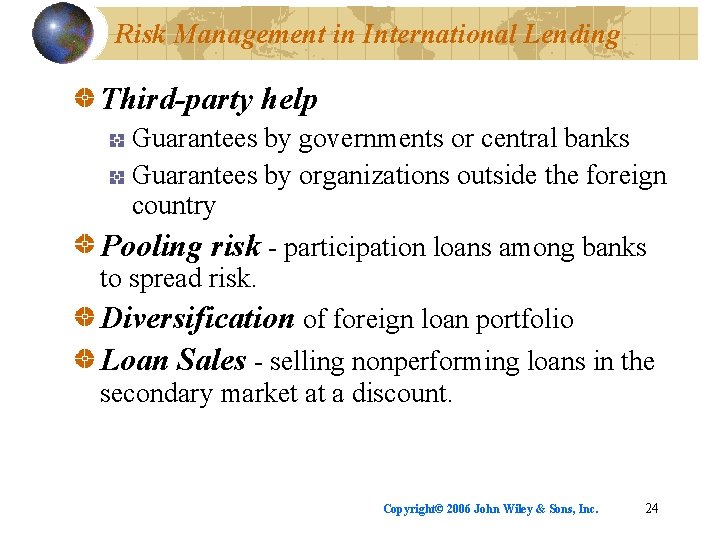 Risk Management in International Lending

Third-party help

Guarantees by governments or central banks

Guarantees by organizations outside the foreign country

Pooling risk - participation loans among banks to spread risk.

Diversification of foreign loan portfolio

Loan Sales - selling nonperforming loans in the secondary market at a discount.

Copyright© 2006 John Wiley & Sons, Inc. 24